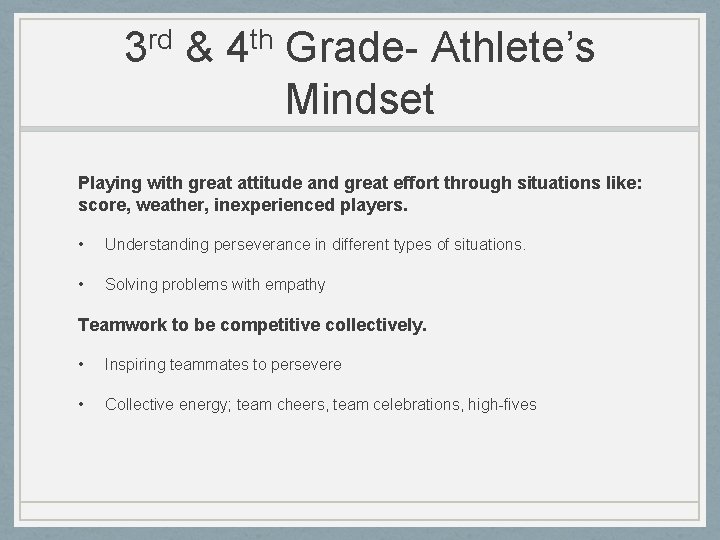 3rd & 4th Grade- Athlete's Mindset

Playing with great attitude and great effort through situations like: score, weather, inexperienced players.

• Understanding perseverance in different types of situations.

• Solving problems with empathy

Teamwork to be competitive collectively.

• Inspiring teammates to persevere

• Collective energy; team cheers, team celebrations, high-fives